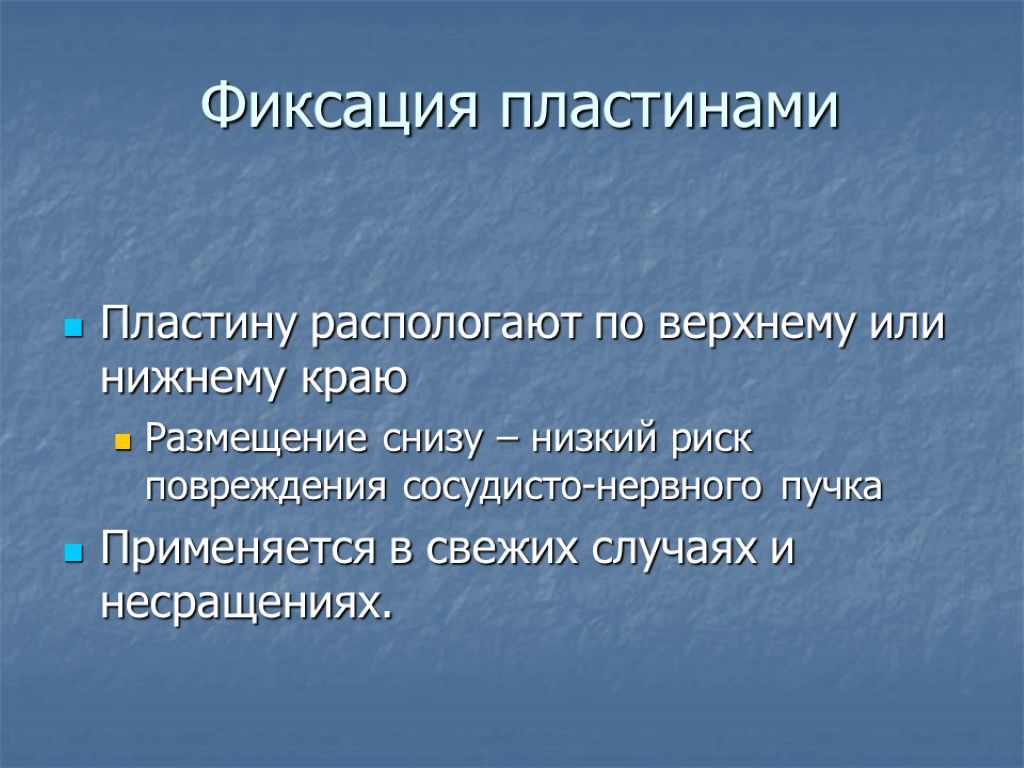 Фиксация пластинами

Пластину распологают по верхнему или нижнему краю

Размещение снизу – низкий риск повреждения сосудисто-нервного пучка

Применяется в свежих случаях и несращениях.